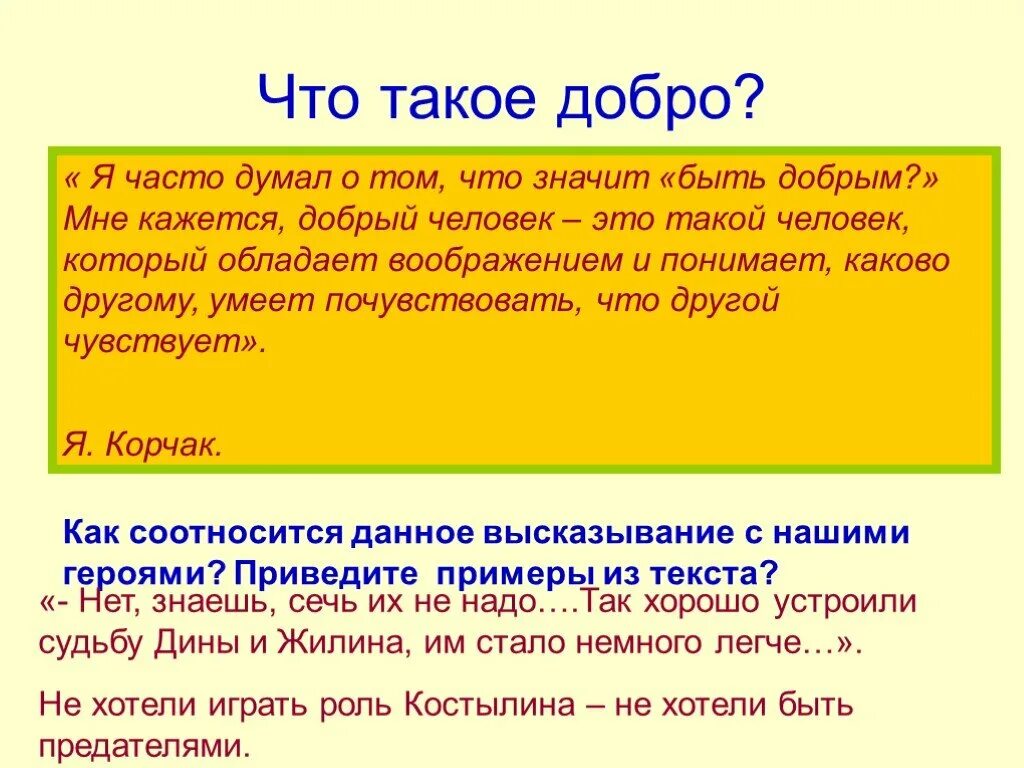 Что такое добро?

« Я часто думал о том, что значит «быть добрым?» Мне кажется, добрый человек – это такой человек, который обладает воображением и понимает, каково другому, умеет почувствовать, что другой чувствует».

Я. Корчак.

Как соотносится данное высказывание с нашими героями? Приведите примеры из текста?

«- Нет, знаешь, сечь их не надо….Так хорошо устроили судьбу Дины и Жилина, им стало немного легче…».

Не хотели играть роль Костылина – не хотели быть предателями.